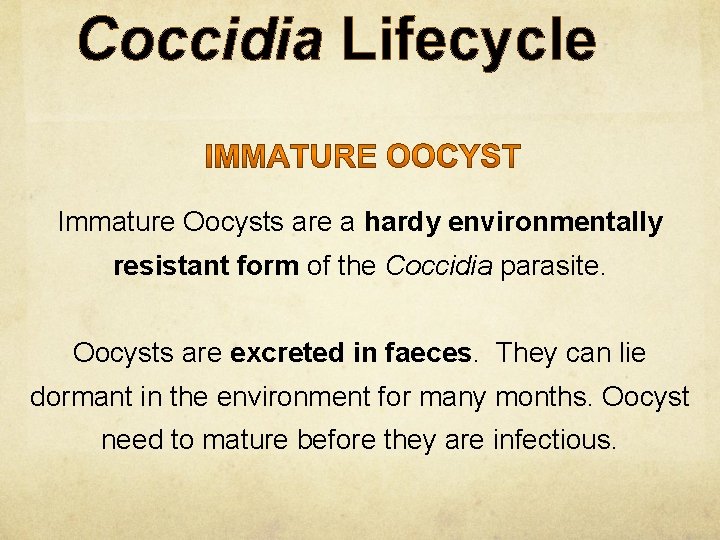 Coccidia Lifecycle

IMMATURE OOCYST

Immature Oocysts are a hardy environmentally resistant form of the Coccidia parasite.

Oocysts are excreted in faeces. They can lie dormant in the environment for many months. Oocyst need to mature before they are infectious.